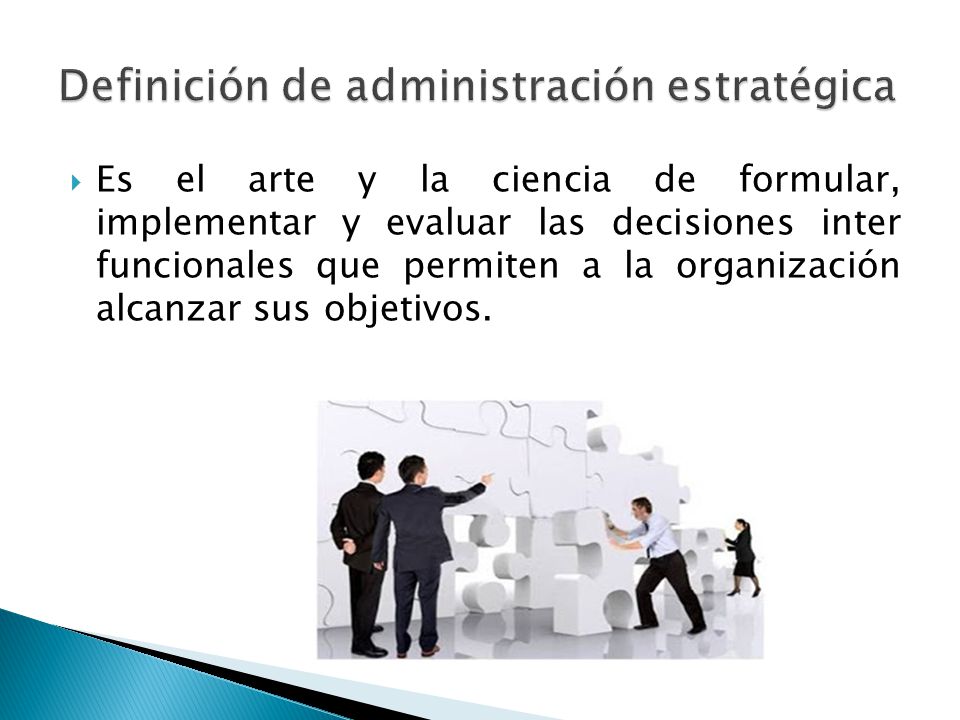 Definición de administración estratégica

Es el arte y la ciencia de formular, implementar y evaluar las decisiones inter funcionales que permiten a la organización alcanzar sus objetivos.